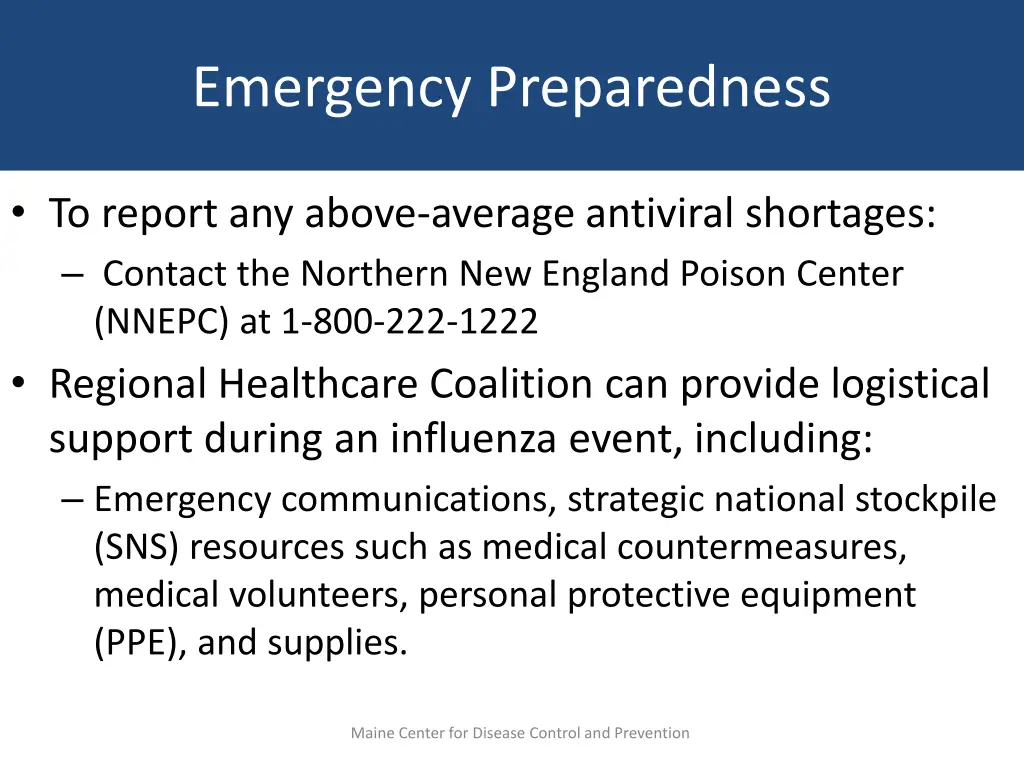 Emergency Preparedness

• To report any above-average antiviral shortages:
– Contact the Northern New England Poison Center (NNEPC) at 1-800-222-1222

• Regional Healthcare Coalition can provide logistical support during an influenza event, including:
– Emergency communications, strategic national stockpile (SNS) resources such as medical countermeasures, medical volunteers, personal protective equipment (PPE), and supplies.

Maine Center for Disease Control and Prevention